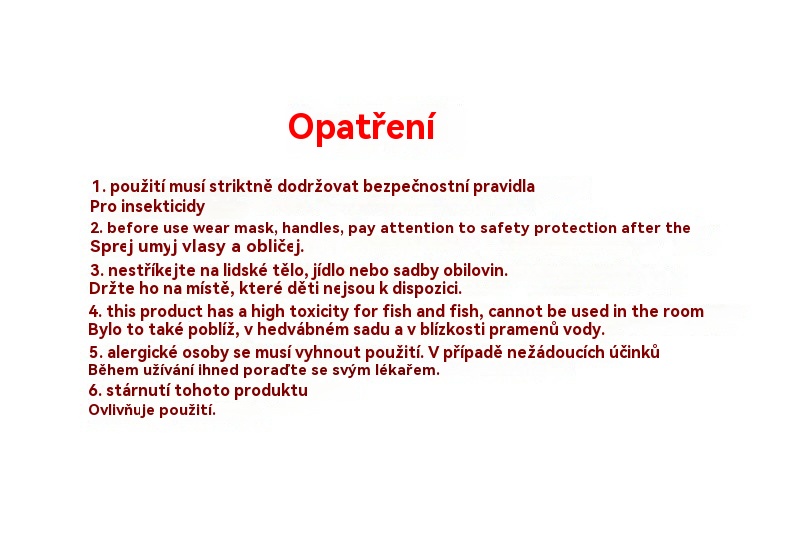 Opatření

1. použití musí striktně dodržovat bezpečnostní pravidla
Pro insekticidy
2. before use wear mask, handles, pay attention to safety protection after the
Sprej umyj vlasy a obličej.
3. nestříkejte na lidské tělo, jídlo nebo sadby obilovin.
Držte ho na místě, které děti nejsou k dispozici.
4. this product has a high toxicity for fish and fish, cannot be used in the room
Bylo to také poblíž, v hedvábném sadu a v blízkosti pramenů vody.
5. alergické osoby se musí vyhnout použití. V případě nežádoucích účinků
Během užívání ihned poraďte se svým lékařem.
6. stárnutí tohoto produktu
Ovlivňuje použití.